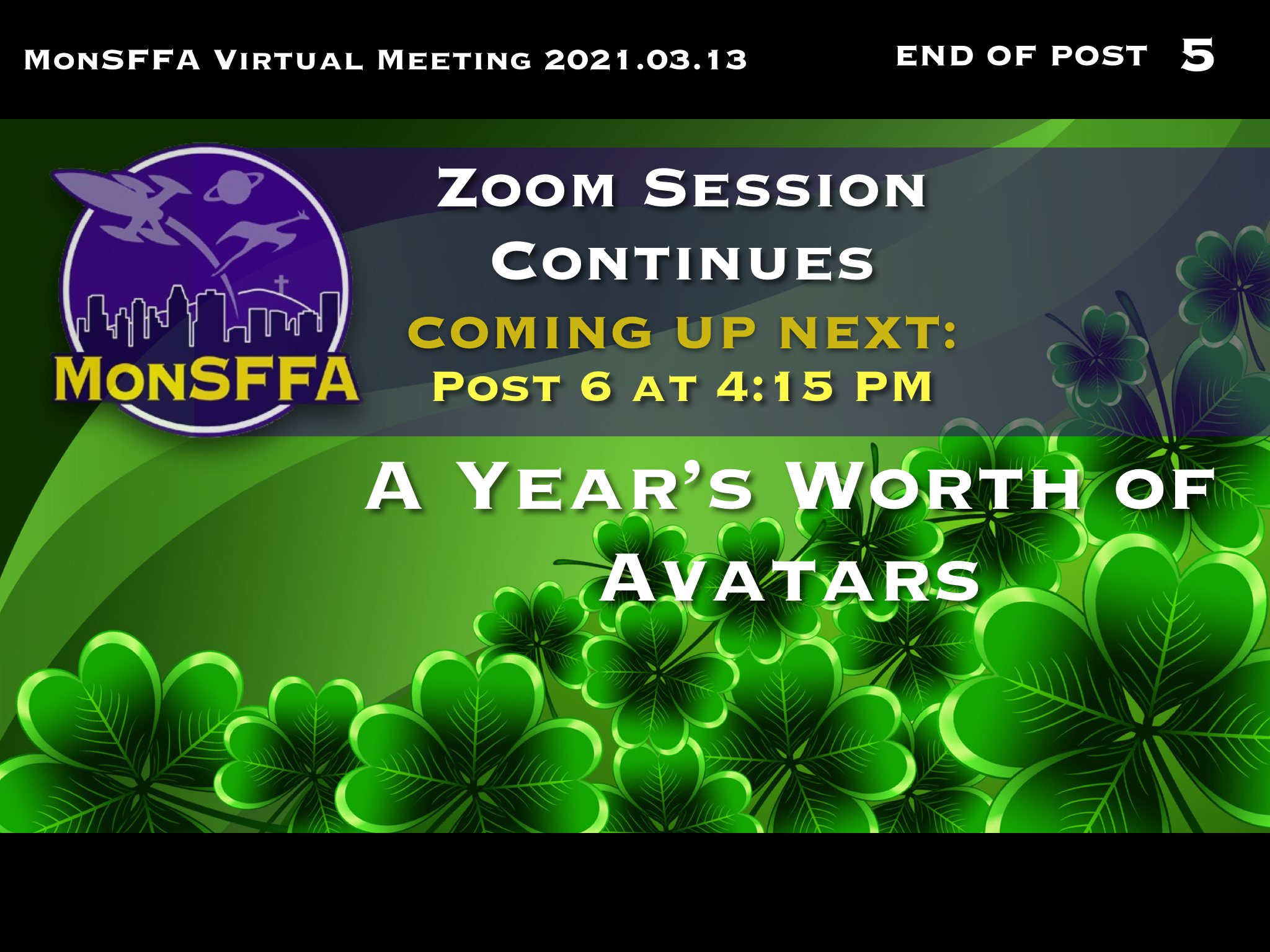 MonSFFA Virtual Meeting 2021.03.13

END OF POST 5

MonSFFA

Zoom Session Continues

COMING UP NEXT:
Post 6 at 4:15 PM

A Year's Worth of Avatars